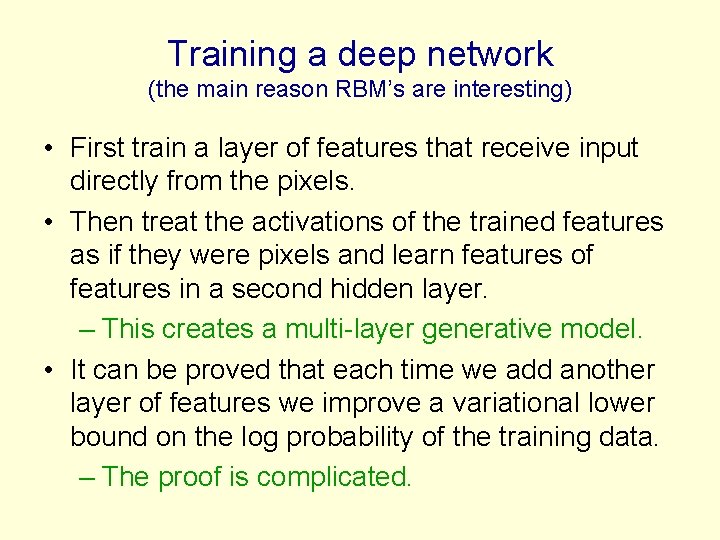 Training a deep network
(the main reason RBM's are interesting)

• First train a layer of features that receive input directly from the pixels.

• Then treat the activations of the trained features as if they were pixels and learn features of features in a second hidden layer.

– This creates a multi-layer generative model.

• It can be proved that each time we add another layer of features we improve a variational lower bound on the log probability of the training data.

– The proof is complicated.